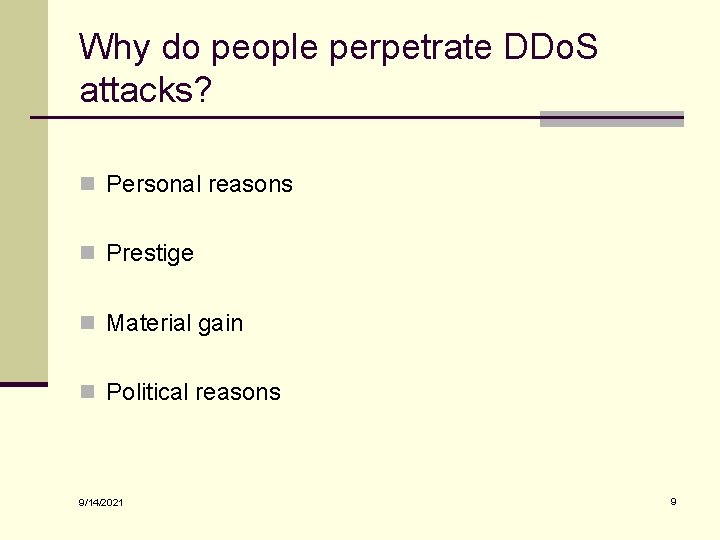 Why do people perpetrate DDoS attacks?

Personal reasons

Prestige

Material gain

Political reasons

9/14/2021

9